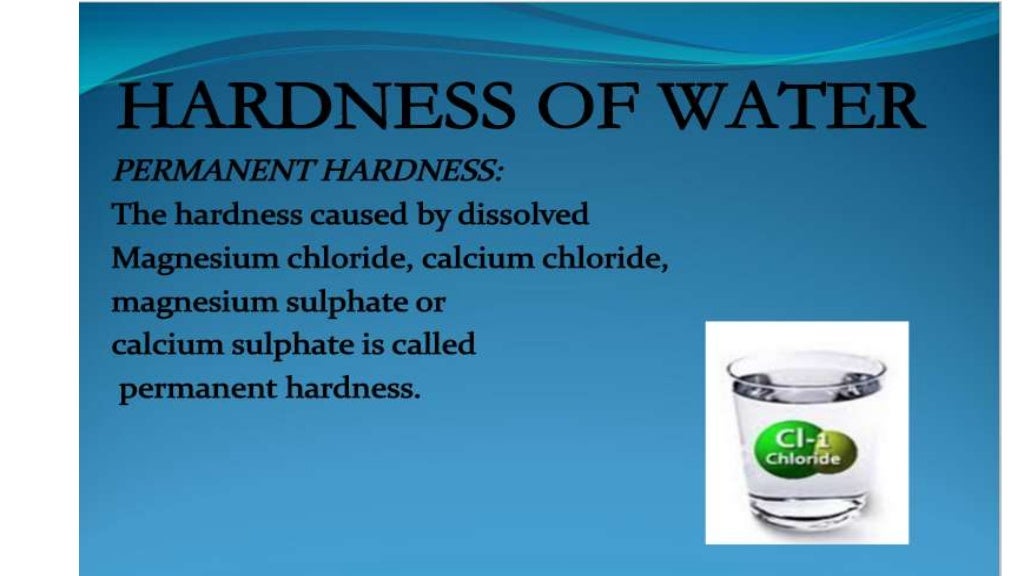 HARDNESS OF WATER

PERMANENT HARDNESS:

The hardness caused by dissolved Magnesium chloride, calcium chloride, magnesium sulphate or calcium sulphate is called permanent hardness.

Cl-1
Chloride